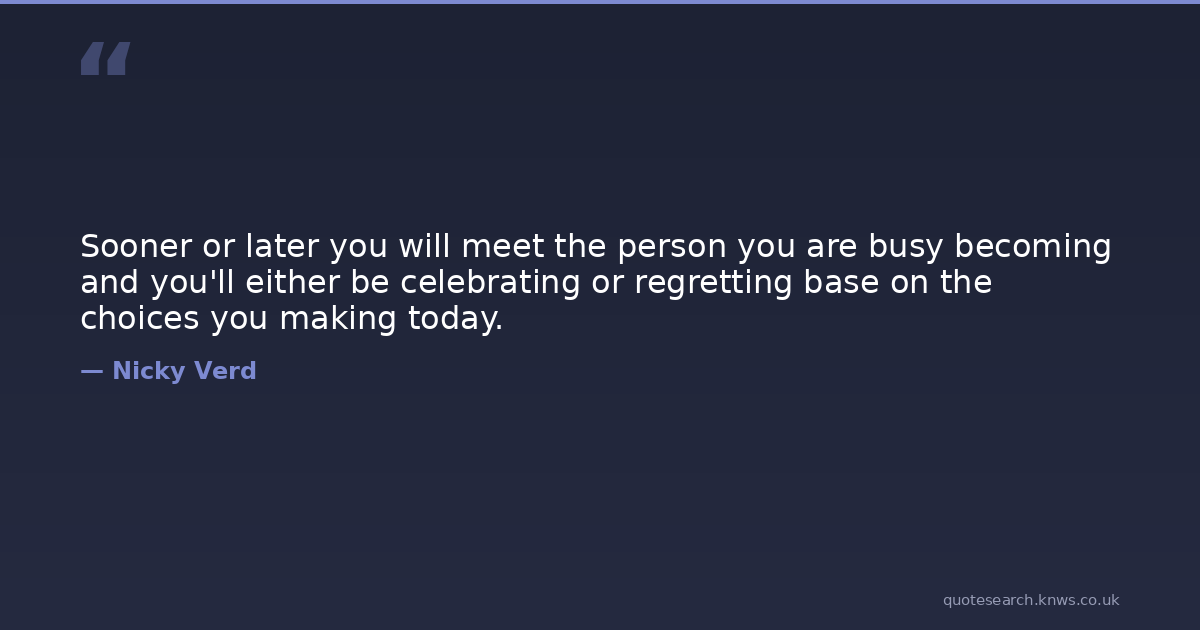 “

Sooner or later you will meet the person you are busy becoming and you'll either be celebrating or regretting base on the choices you making today.

— Nicky Verd

quotesearch.knws.co.uk